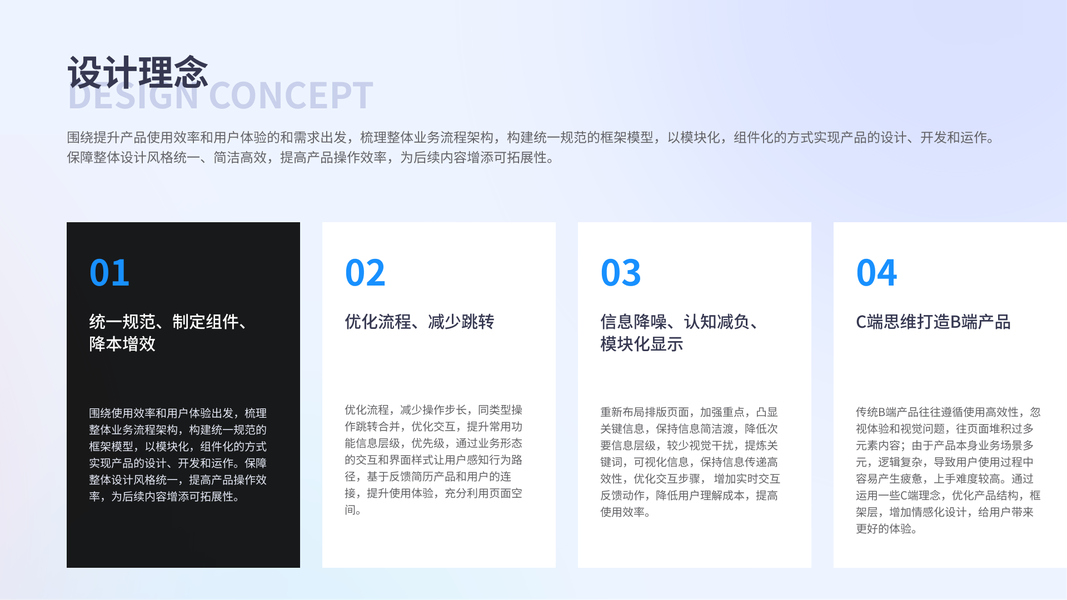 设计理念
DESIGN CONCEPT

围绕提升产品使用效率和用户体验的和需求出发，梳理整体业务流程架构，构建统一规范的框架模型，以模块化，组件化的方式实现产品的设计、开发和运作。保障整体设计风格统一、简洁高效，提高产品操作效率，为后续内容增添可拓展性。

01

统一规范、制定组件、降本增效

围绕使用效率和用户体验出发，梳理整体业务流程架构，构建统一规范的框架模型，以模块化，组件化的方式实现产品的设计、开发和运作。保障整体设计风格统一，提高产品操作效率，为后续内容增添可拓展性。

02

优化流程、减少跳转

优化流程，减少操作步长，同类型操作跳转合并，优化交互，提升常用功能信息层级，优先级，通过业务形态的交互和界面样式让用户感知行为路径，基于反馈简历产品和用户的连接，提升使用体验，充分利用页面空间。

03

信息降噪、认知减负、模块化显示

重新布局排版页面，加强重点，凸显关键信息，保持信息简洁渡，降低次要信息层级，较少视觉干扰，提炼关键词，可视化信息，保持信息传递高效性，优化交互步骤，增加实时交互反馈动作，降低用户理解成本，提高使用效率。

04

C端思维打造B端产品

传统B端产品往往遵循使用高效性，忽视体验和视觉问题，往页面堆积过多元素内容；由于产品本身业务场景多元，逻辑复杂，导致用户使用过程中容易产生疲惫，上手难度较高。通过运用一些C端理念，优化产品结构，框架层，增加情感化设计，给用户带来更好的体验。